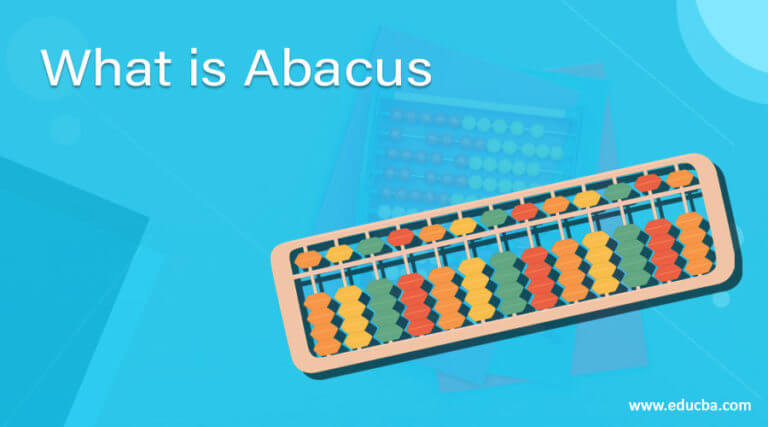 What is Abacus

www.educba.com